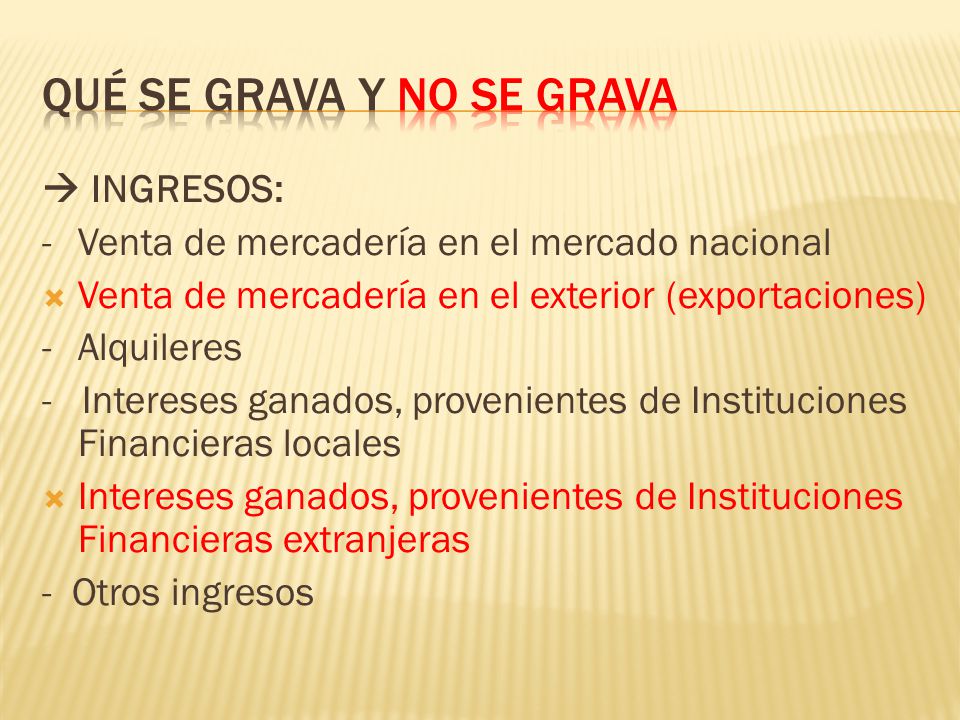 QUÉ SE GRAVA Y NO SE GRAVA

→ INGRESOS:
- Venta de mercadería en el mercado nacional
× Venta de mercadería en el exterior (exportaciones)
- Alquileres
- Intereses ganados, provenientes de Instituciones Financieras locales
× Intereses ganados, provenientes de Instituciones Financieras extranjeras
- Otros ingresos